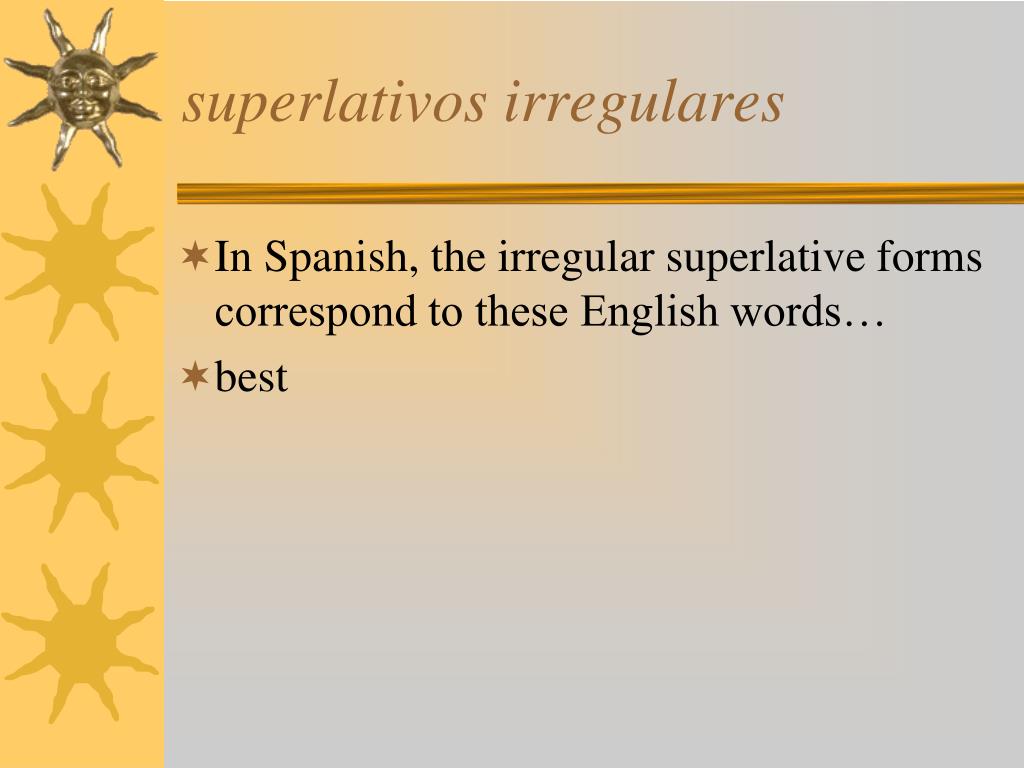 superlativos irregulares

In Spanish, the irregular superlative forms correspond to these English words…

best